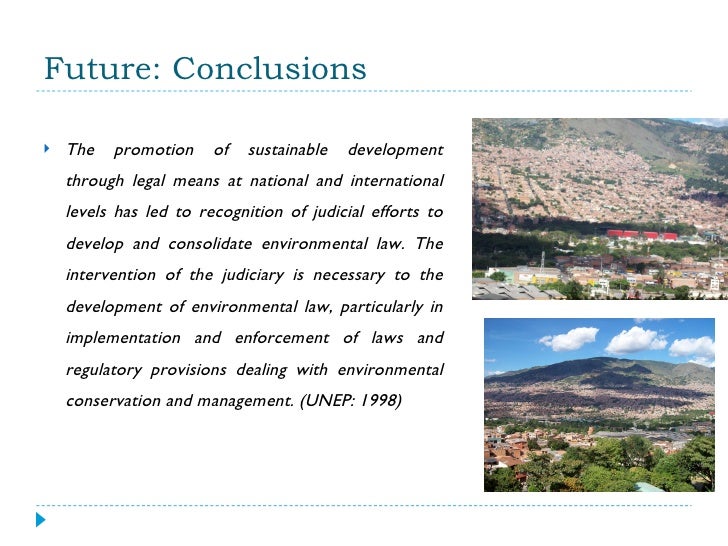 Future: Conclusions

The promotion of sustainable development through legal means at national and international levels has led to recognition of judicial efforts to develop and consolidate environmental law. The intervention of the judiciary is necessary to the development of environmental law, particularly in implementation and enforcement of laws and regulatory provisions dealing with environmental conservation and management. (UNEP: 1998)